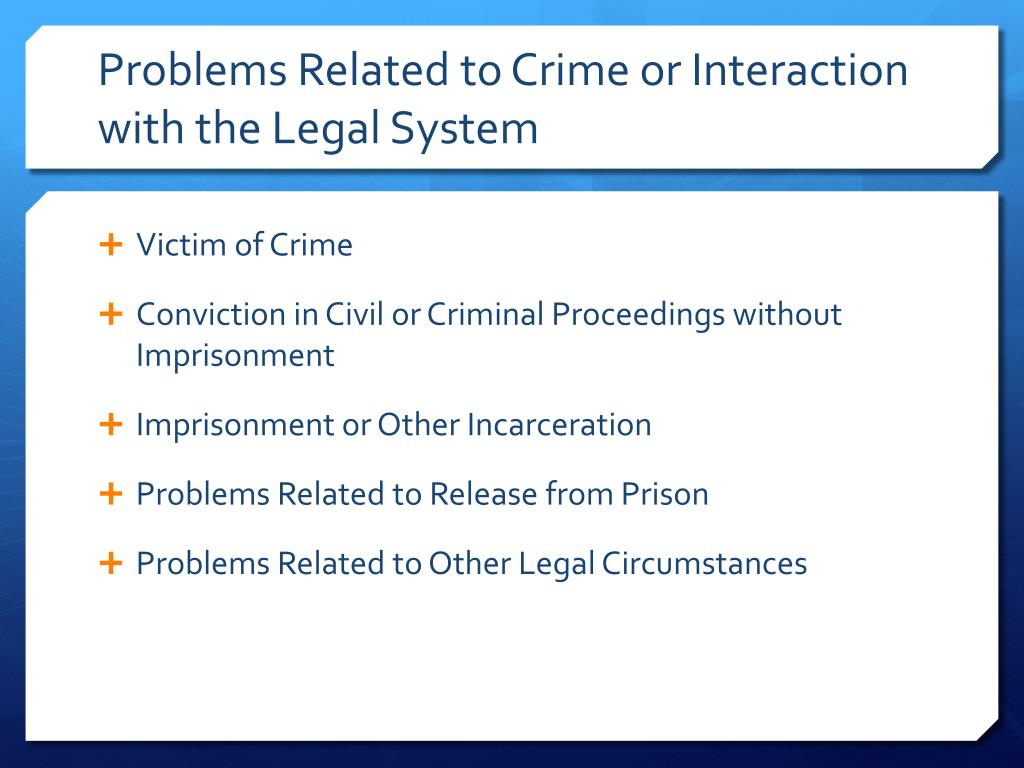 Problems Related to Crime or Interaction with the Legal System

+ Victim of Crime

+ Conviction in Civil or Criminal Proceedings without Imprisonment

+ Imprisonment or Other Incarceration

+ Problems Related to Release from Prison

+ Problems Related to Other Legal Circumstances